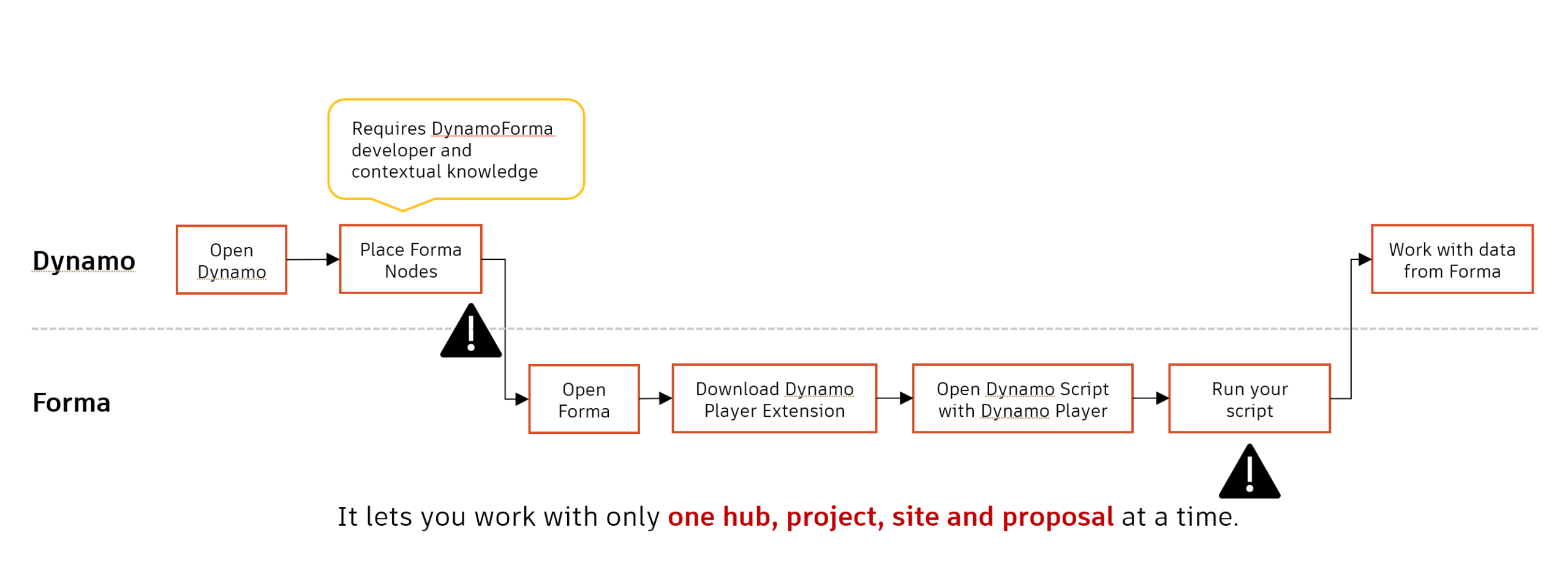 Requires DynamoForma developer and contextual knowledge

Dynamo

Open Dynamo

Place Forma Nodes

Work with data from Forma

Forma

Open Forma

Download Dynamo Player Extension

Open Dynamo Script with Dynamo Player

Run your script

It lets you work with only one hub, project, site and proposal at a time.